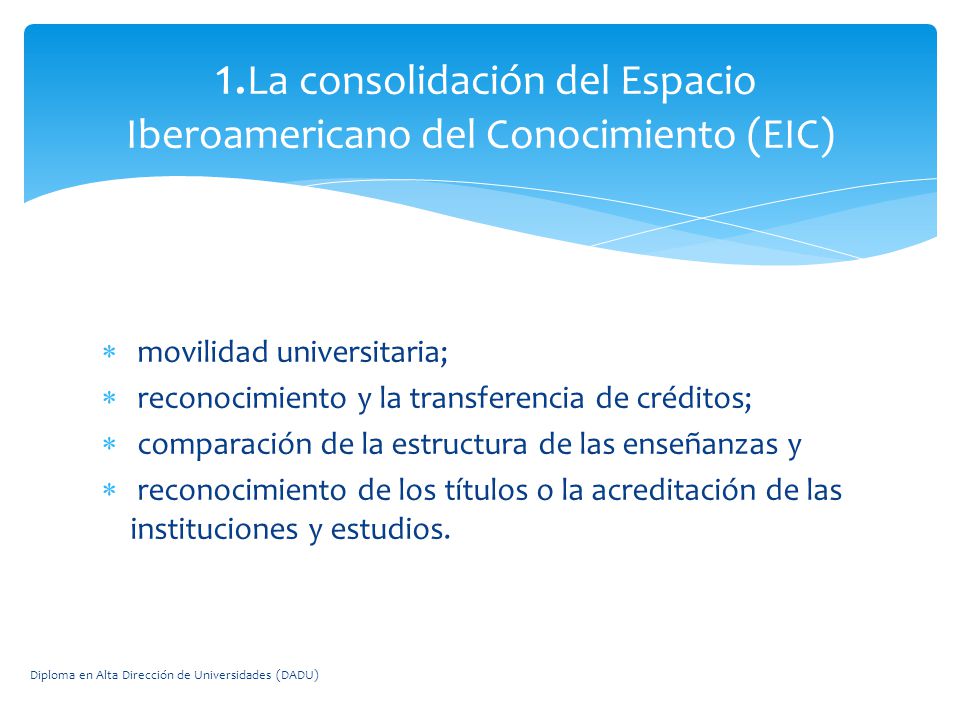 1.La consolidación del Espacio Iberoamericano del Conocimiento (EIC)

* movilidad universitaria;
* reconocimiento y la transferencia de créditos;
* comparación de la estructura de las enseñanzas y
* reconocimiento de los títulos o la acreditación de las instituciones y estudios.

Diploma en Alta Dirección de Universidades (DADU)